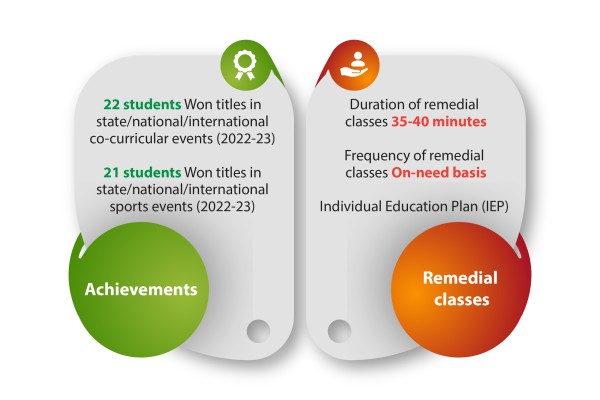 22 students Won titles in state/national/international co-curricular events (2022-23)

21 students Won titles in state/national/international sports events (2022-23)

Achievements

Duration of remedial classes 35-40 minutes

Frequency of remedial classes On-need basis

Individual Education Plan (IEP)

Remedial classes